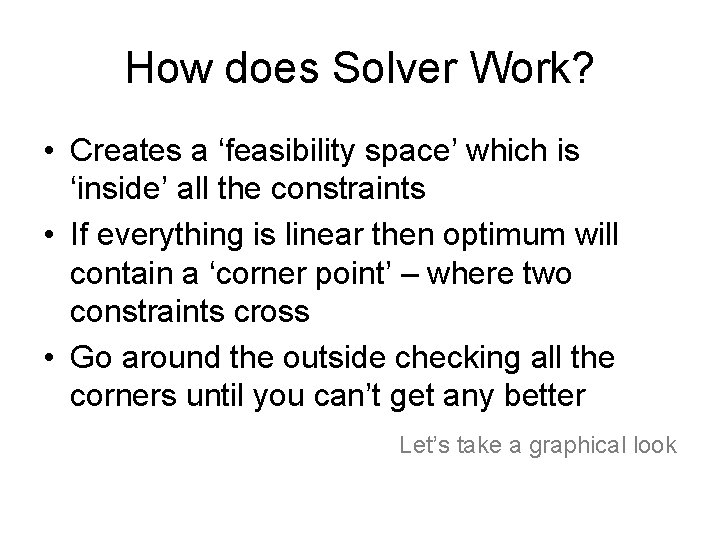 How does Solver Work?

• Creates a ‘feasibility space’ which is ‘inside’ all the constraints
• If everything is linear then optimum will contain a ‘corner point’ – where two constraints cross
• Go around the outside checking all the corners until you can’t get any better

Let’s take a graphical look